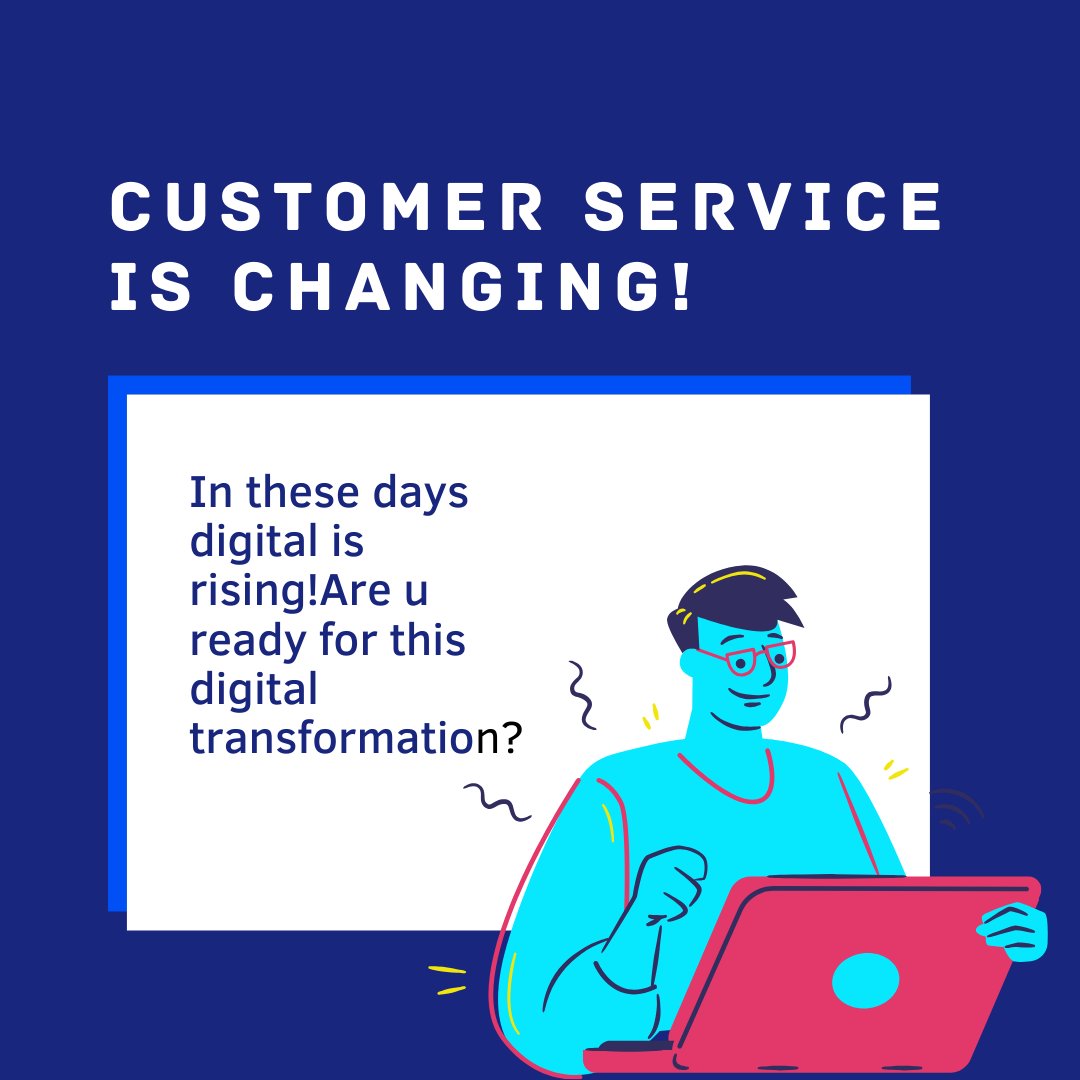 CUSTOMER SERVICE IS CHANGING!

In these days digital is rising!Are u ready for this digital transformation?